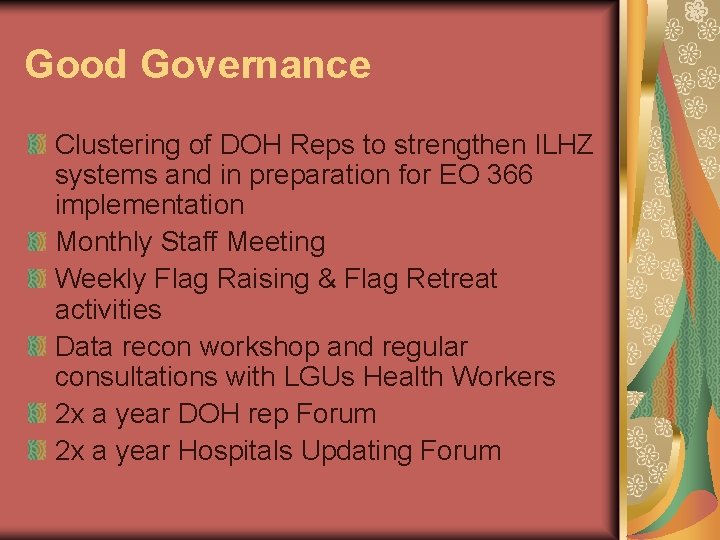 Good Governance

Clustering of DOH Reps to strengthen ILHZ systems and in preparation for EO 366 implementation

Monthly Staff Meeting

Weekly Flag Raising & Flag Retreat activities

Data recon workshop and regular consultations with LGUs Health Workers

2x a year DOH rep Forum

2x a year Hospitals Updating Forum